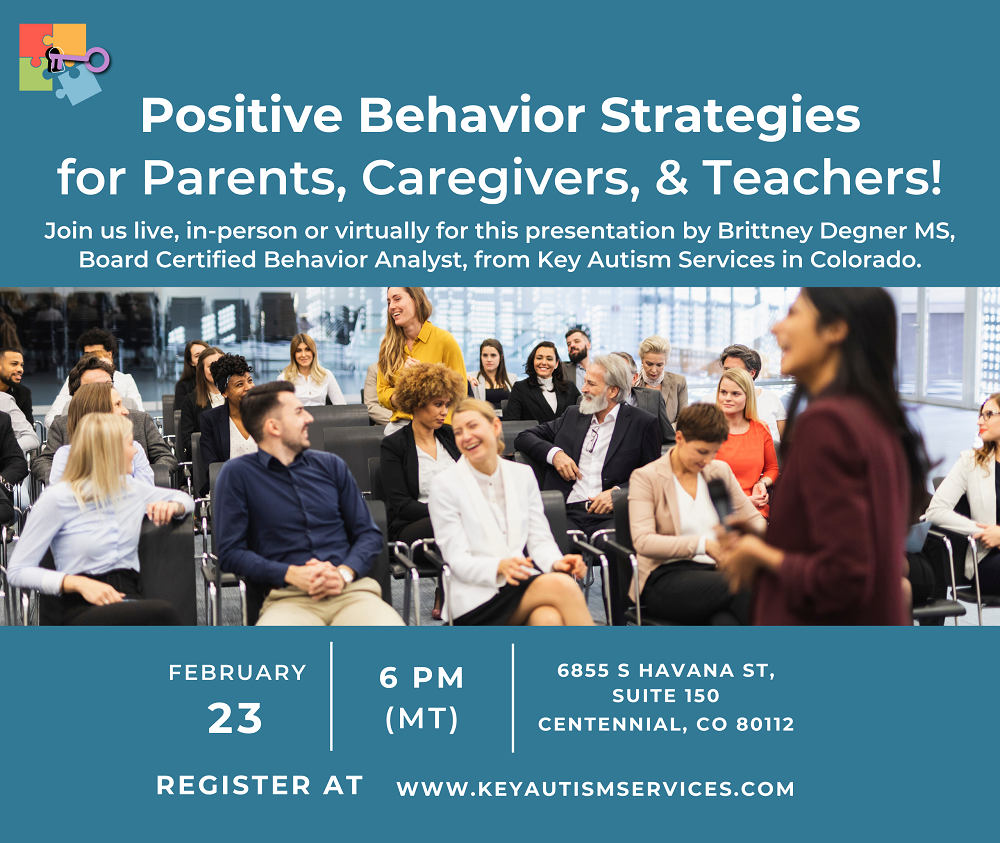 Positive Behavior Strategies for Parents, Caregivers, & Teachers!

Join us live, in-person or virtually for this presentation by Brittney Degner MS, Board Certified Behavior Analyst, from Key Autism Services in Colorado.

FEBRUARY
23

6 PM
(MT)

6855 S HAVANA ST, SUITE 150
CENTENNIAL, CO 80112

REGISTER AT WWW.KEYAUTISMSERVICES.COM